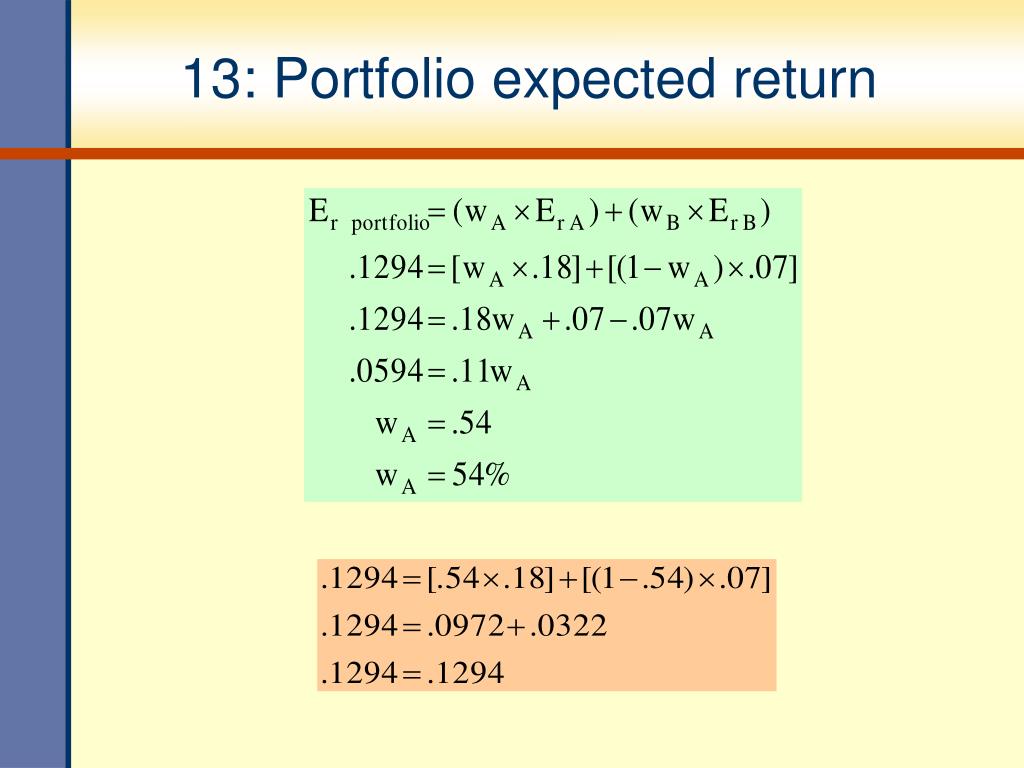 13: Portfolio expected return

$E_{r\ portfolio} = (w_A \times E_{r\,A}) + (w_B \times E_{r\,B})$

$.1294 = [w_A \times .18] + [(1 - w_A) \times .07]$

$.1294 = .18w_A + .07 - .07w_A$

$.0594 = .11w_A$

$w_A = .54$

$w_A = 54\%$

$.1294 = [.54 \times .18] + [(1 - .54) \times .07]$

$.1294 = .0972 + .0322$

$.1294 = .1294$